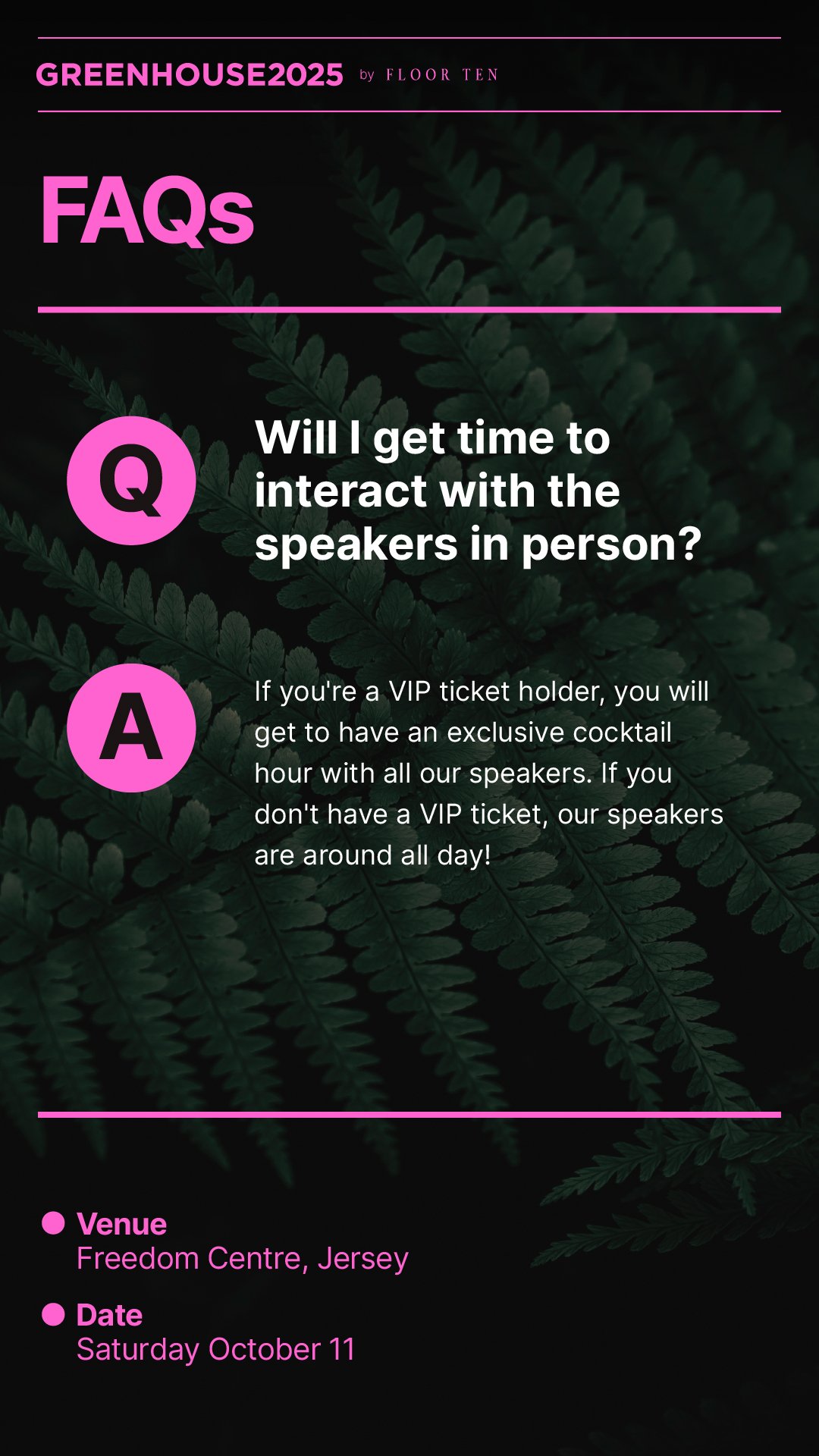 GREENHOUSE2025 by FLOOR TEN

FAQs

Q

Will I get time to interact with the speakers in person?

A

If you're a VIP ticket holder, you will get to have an exclusive cocktail hour with all our speakers. If you don't have a VIP ticket, our speakers are around all day!

Venue
Freedom Centre, Jersey

Date
Saturday October 11